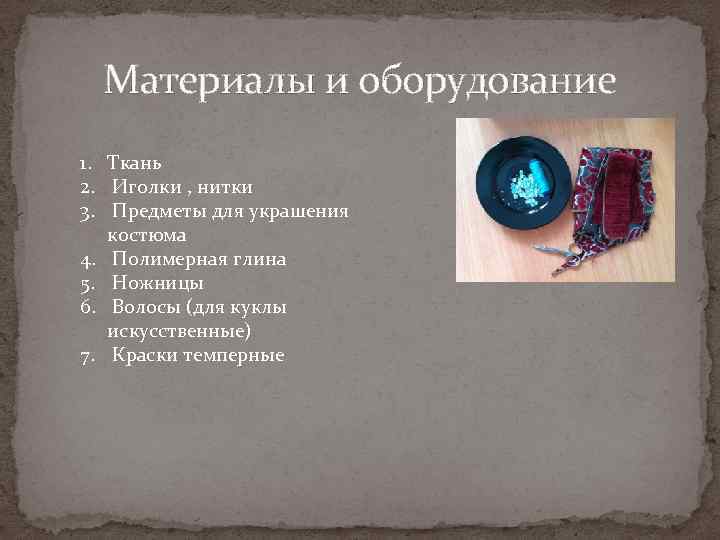 Материалы и оборудование

1. Ткань
2. Иголки , нитки
3. Предметы для украшения костюма
4. Полимерная глина
5. Ножницы
6. Волосы (для куклы искусственные)
7. Краски темперные